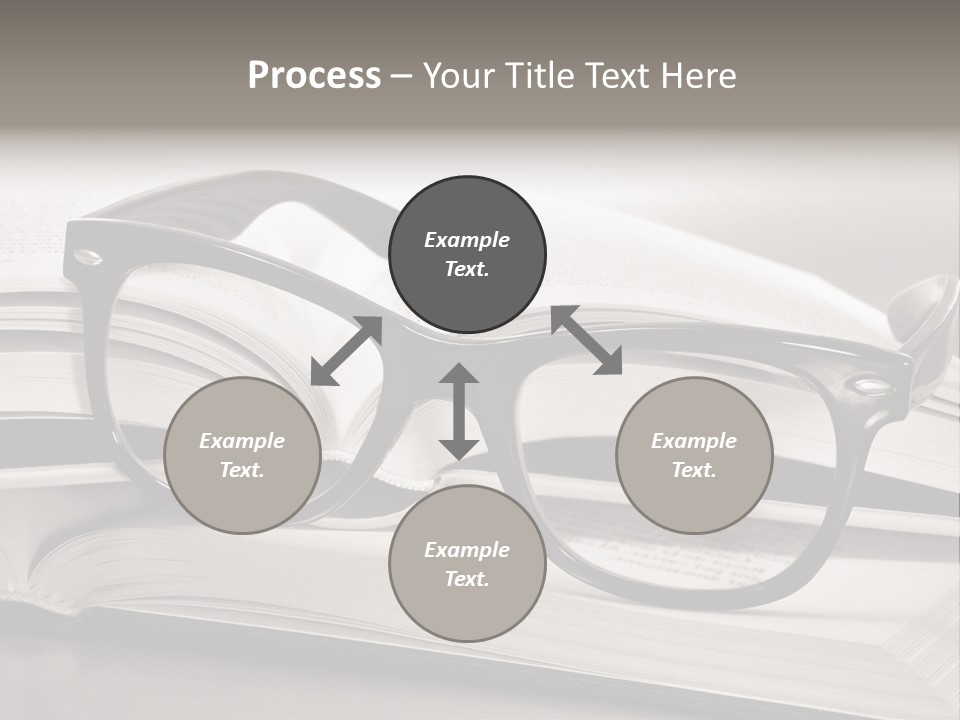 Process – Your Title Text Here

Example Text.

Example Text.

Example Text.

Example Text.